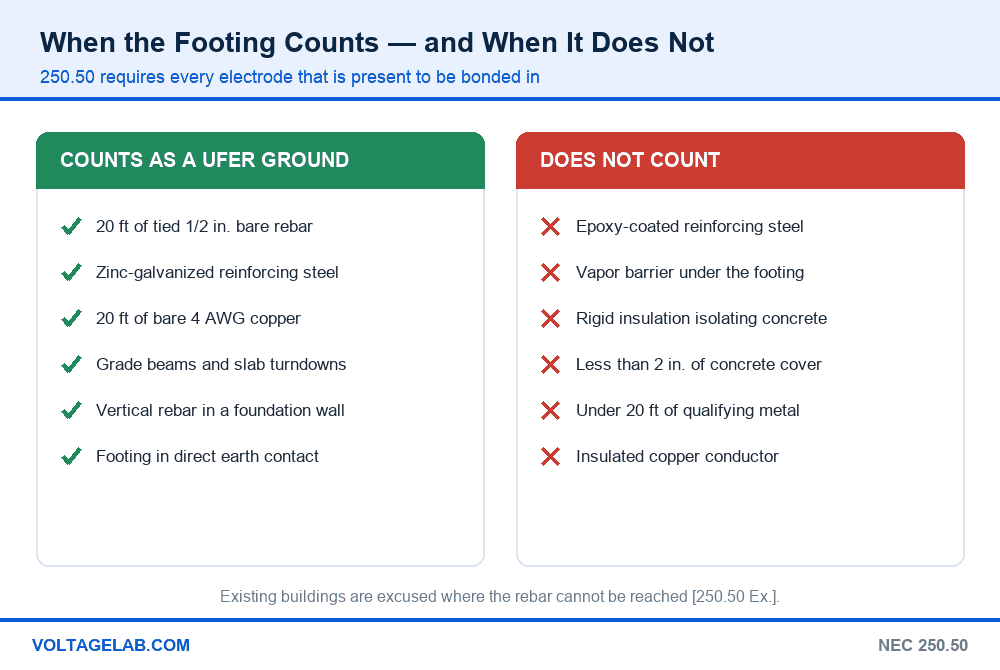 When the Footing Counts — and When It Does Not

250.50 requires every electrode that is present to be bonded in

COUNTS AS A UFER GROUND

20 ft of tied 1/2 in. bare rebar

Zinc-galvanized reinforcing steel

20 ft of bare 4 AWG copper

Grade beams and slab turndowns

Vertical rebar in a foundation wall

Footing in direct earth contact

DOES NOT COUNT

Epoxy-coated reinforcing steel

Vapor barrier under the footing

Rigid insulation isolating concrete

Less than 2 in. of concrete cover

Under 20 ft of qualifying metal

Insulated copper conductor

Existing buildings are excused where the rebar cannot be reached [250.50 Ex.].

VOLTAGELAB.COM

NEC 250.50